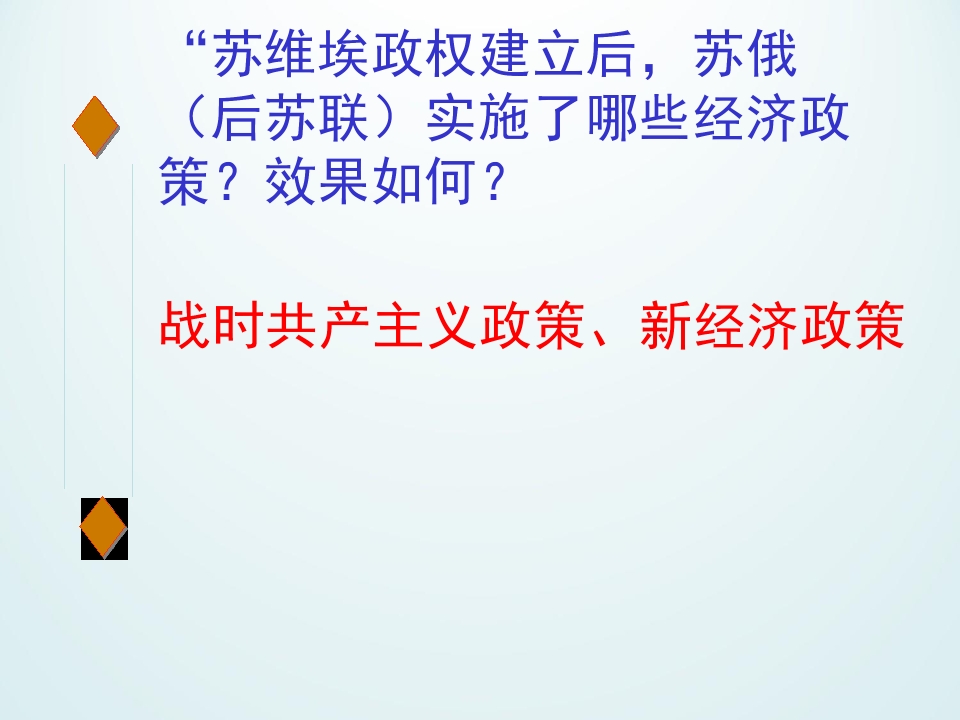 “苏维埃政权建立后，苏俄（后苏联）实施了哪些经济政策？效果如何？

战时共产主义政策、新经济政策